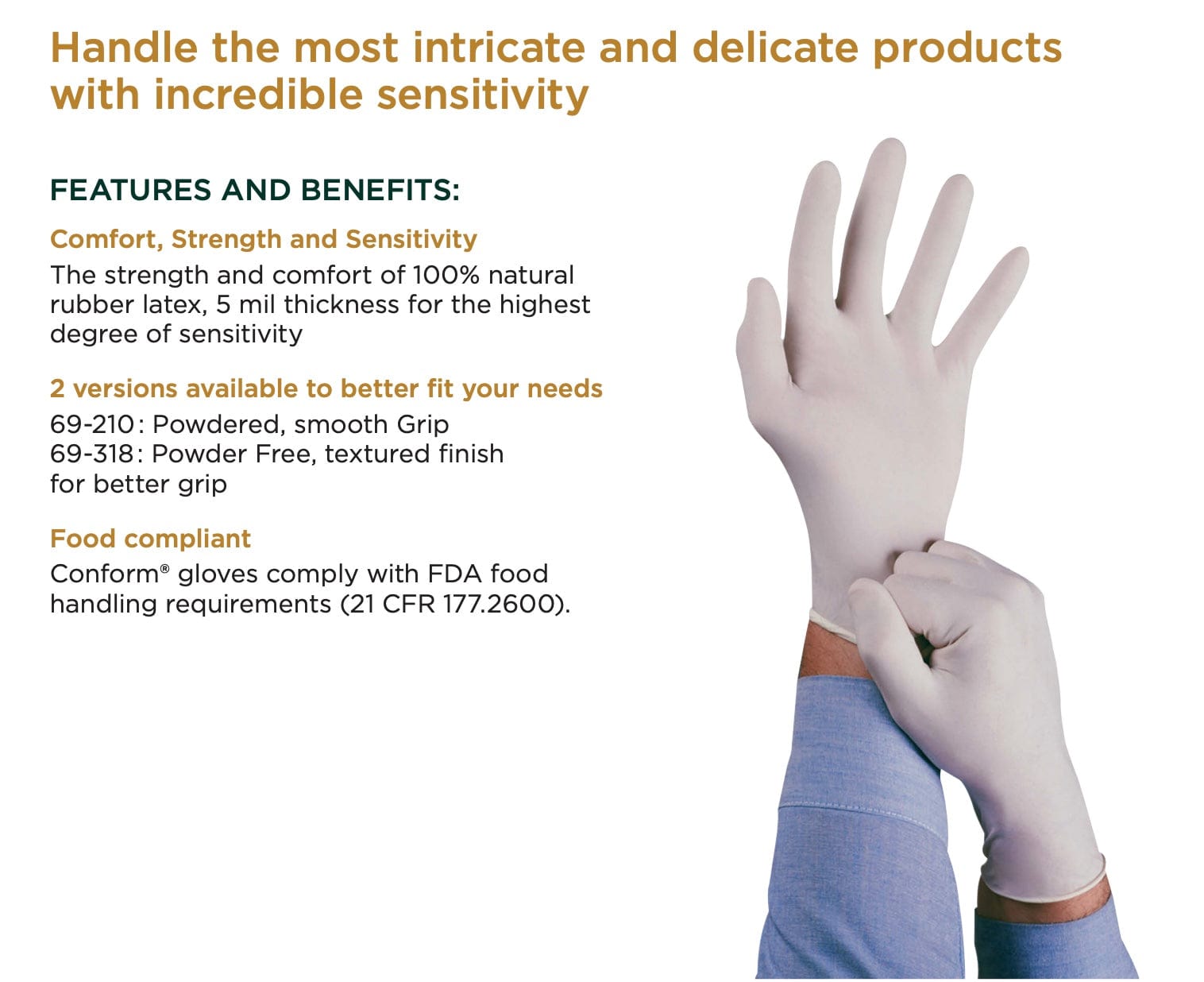 Handle the most intricate and delicate products with incredible sensitivity

FEATURES AND BENEFITS:

Comfort, Strength and Sensitivity
The strength and comfort of 100% natural rubber latex, 5 mil thickness for the highest degree of sensitivity

2 versions available to better fit your needs
69-210: Powdered, smooth Grip
69-318: Powder Free, textured finish for better grip

Food compliant
Conform® gloves comply with FDA food handling requirements (21 CFR 177.2600).